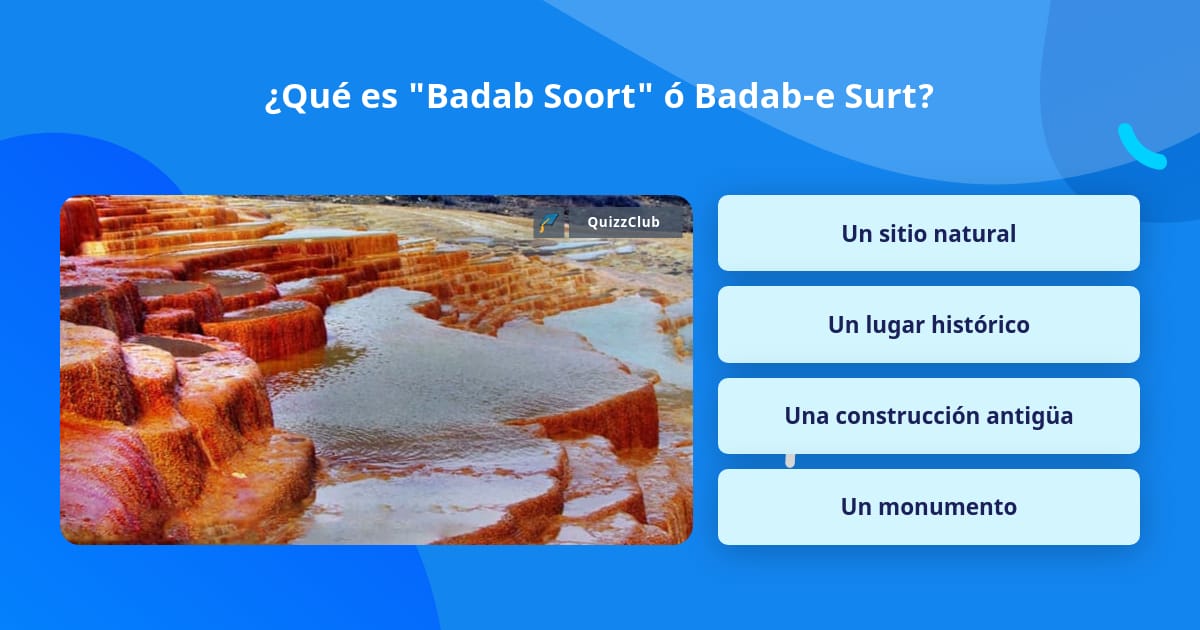 ¿Qué es "Badab Soort" ó Badab-e Surt?

QuizzClub

Un sitio natural

Un lugar histórico

Una construcción antigüa

Un monumento